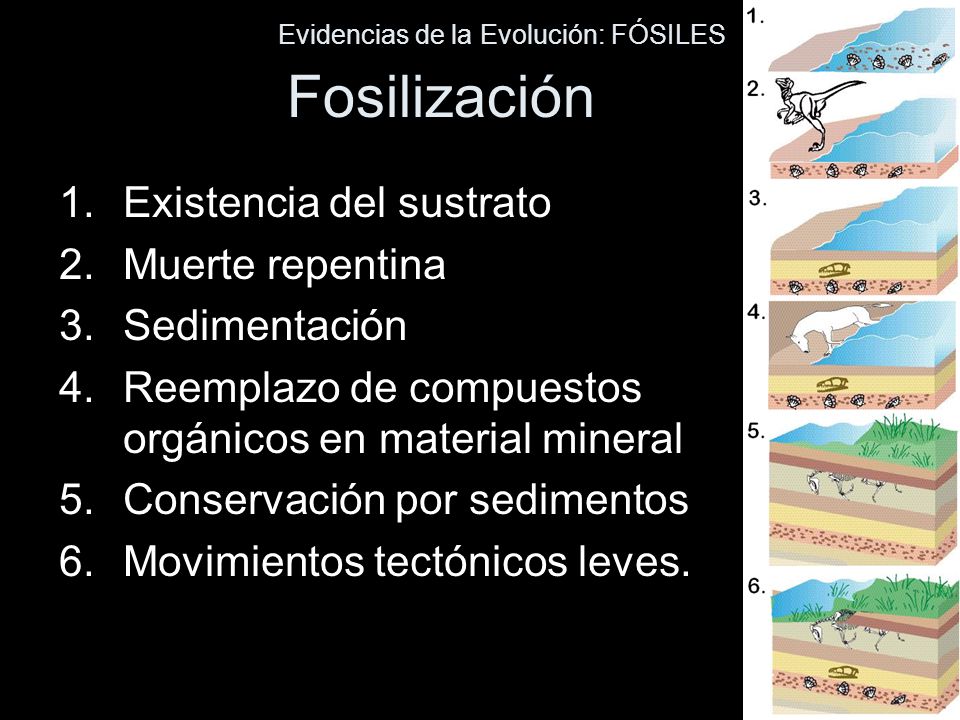 Evidencias de la Evolución: FÓSILES

Fosilización

1. Existencia del sustrato
2. Muerte repentina
3. Sedimentación
4. Reemplazo de compuestos orgánicos en material mineral
5. Conservación por sedimentos
6. Movimientos tectónicos leves.

1.
2.
3.
4.
5.
6.